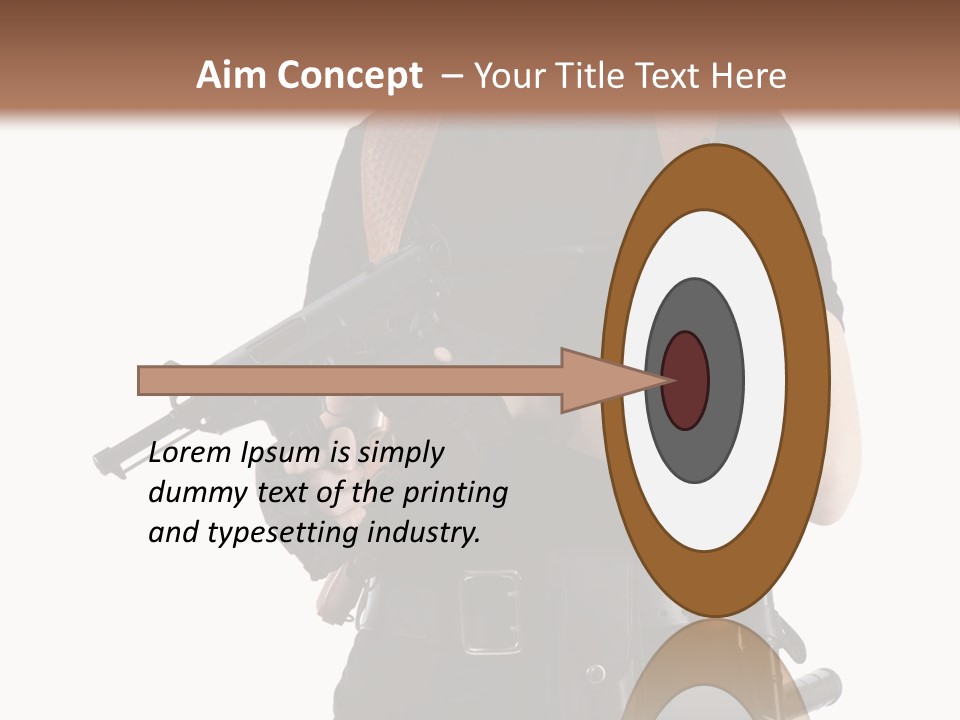 Aim Concept – Your Title Text Here

Lorem Ipsum is simply dummy text of the printing and typesetting industry.